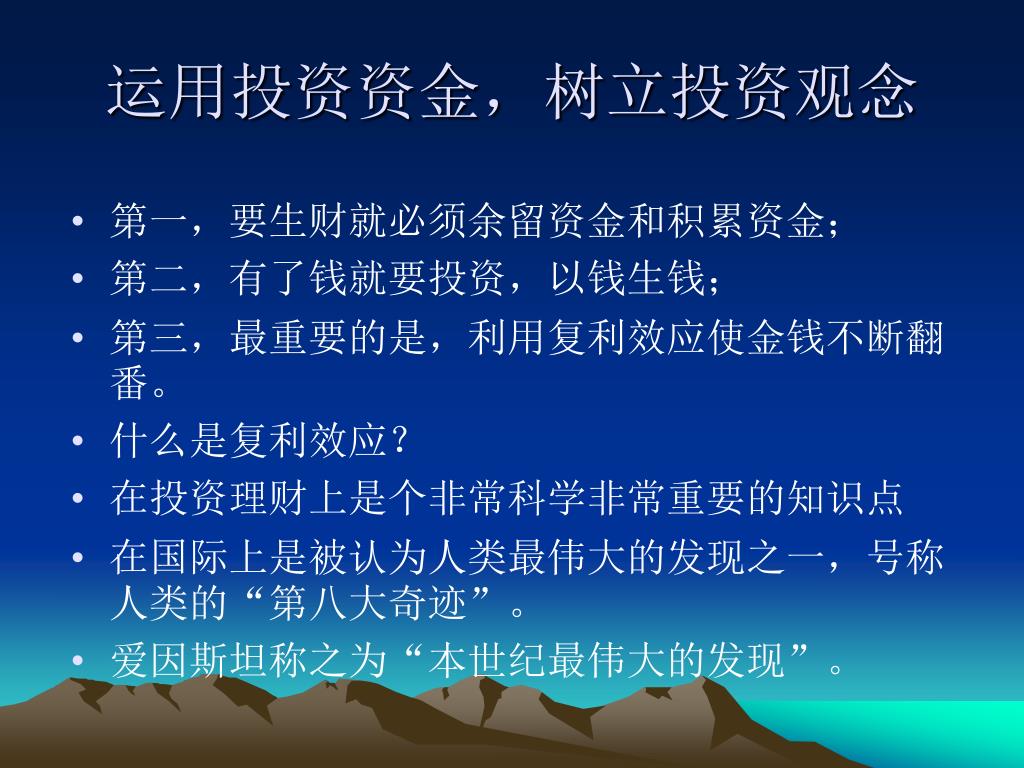 运用投资资金，树立投资观念

• 第一，要生财就必须余留资金和积累资金；
• 第二，有了钱就要投资，以钱生钱；
• 第三，最重要的是，利用复利效应使金钱不断翻番。
• 什么是复利效应？
• 在投资理财上是个非常科学非常重要的知识点
• 在国际上是被认为人类最伟大的发现之一，号称人类的“第八大奇迹”。
• 爱因斯坦称之为“本世纪最伟大的发现”。